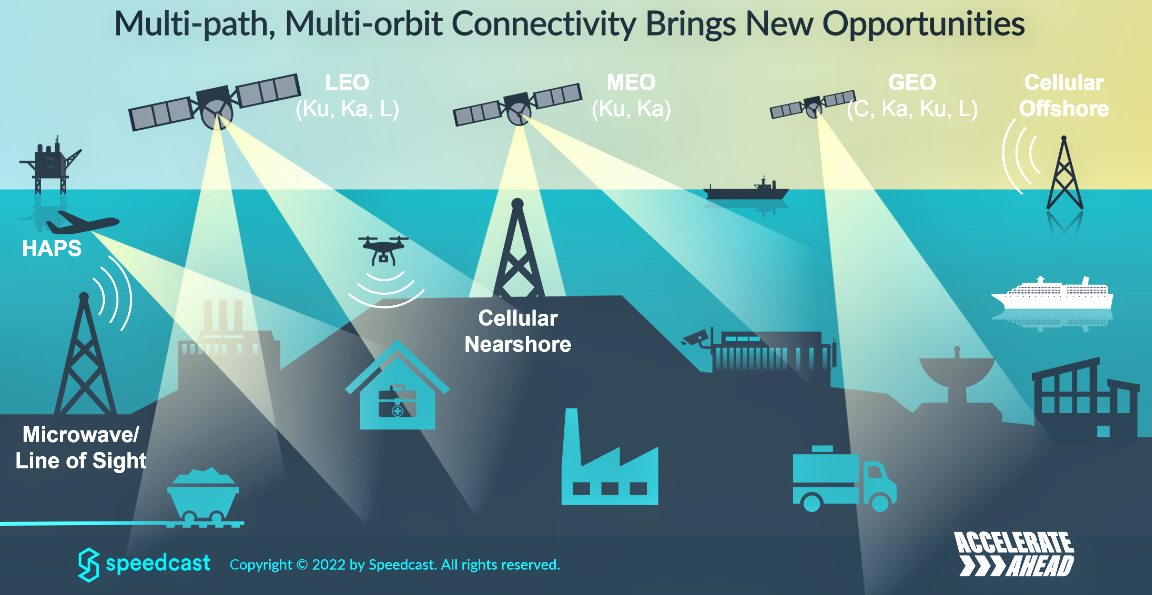 Multi-path, Multi-orbit Connectivity Brings New Opportunities

LEO
(Ku, Ka, L)

MEO
(Ku, Ka)

GEO
(C, Ka, Ku, L)

Cellular
Offshore

HAPS

Cellular
Nearshore

Microwave/
Line of Sight

speedcast

Copyright © 2022 by Speedcast. All rights reserved.

ACCELERATE
AHEAD